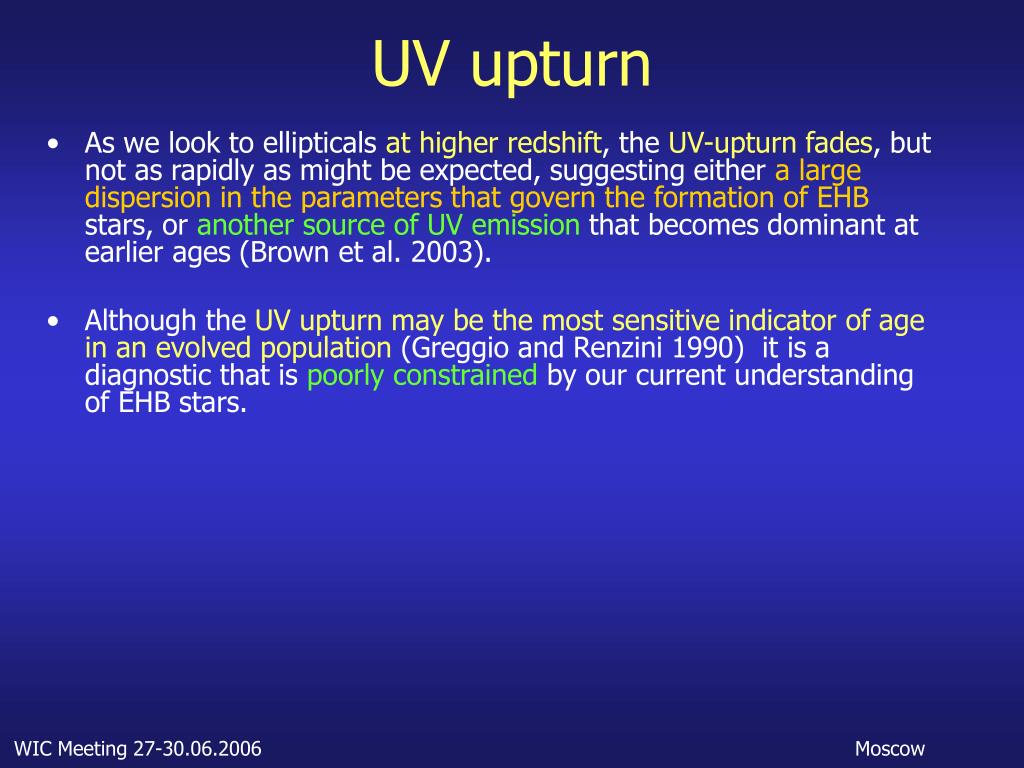 UV upturn

• As we look to ellipticals at higher redshift, the UV-upturn fades, but not as rapidly as might be expected, suggesting either a large dispersion in the parameters that govern the formation of EHB stars, or another source of UV emission that becomes dominant at earlier ages (Brown et al. 2003).

• Although the UV upturn may be the most sensitive indicator of age in an evolved population (Greggio and Renzini 1990) it is a diagnostic that is poorly constrained by our current understanding of EHB stars.

WIC Meeting 27-30.06.2006

Moscow